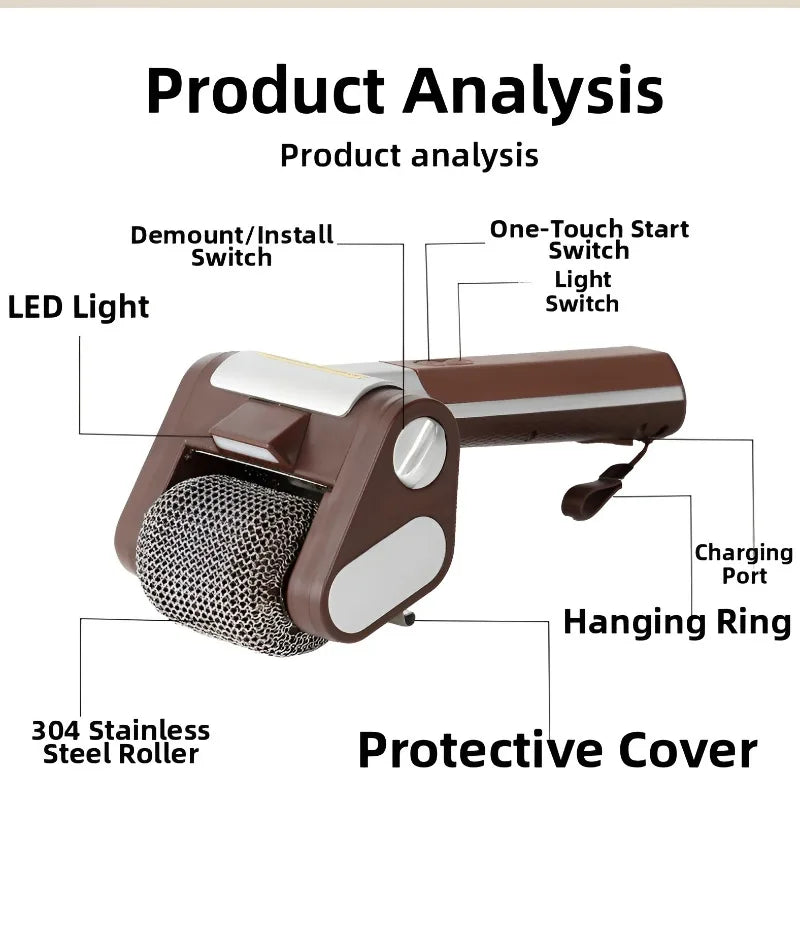 Product Analysis

Product analysis

Demount/Install Switch

One-Touch Start Switch

Light Switch

LED Light

Charging Port

Hanging Ring

304 Stainless Steel Roller

Protective Cover